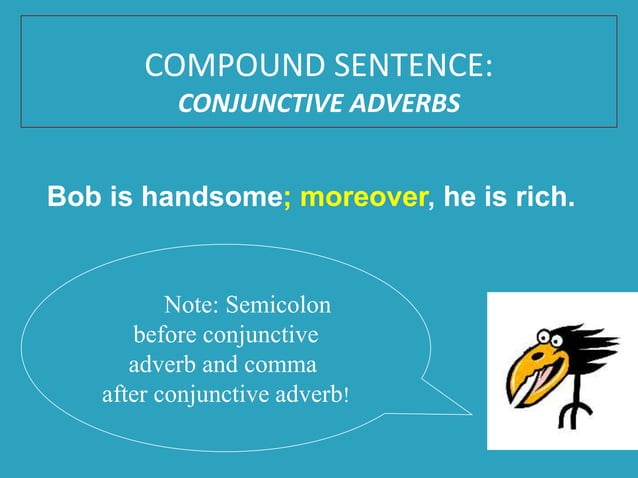 COMPOUND SENTENCE:
CONJUNCTIVE ADVERBS

Bob is handsome; moreover, he is rich.

Note: Semicolon before conjunctive adverb and comma after conjunctive adverb!